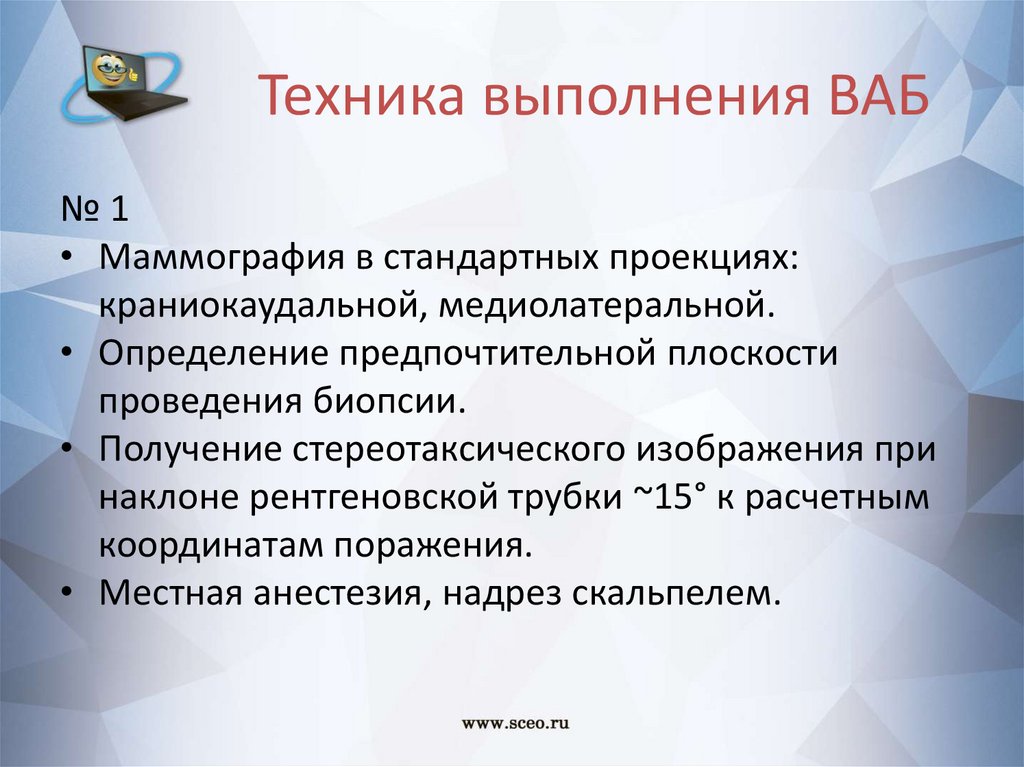 Техника выполнения ВАБ

№ 1

• Маммография в стандартных проекциях: краниокаудальной, медиолатеральной.
• Определение предпочтительной плоскости проведения биопсии.
• Получение стереотаксического изображения при наклоне рентгеновской трубки ~15° к расчетным координатам поражения.
• Местная анестезия, надрез скальпелем.

www.sceo.ru